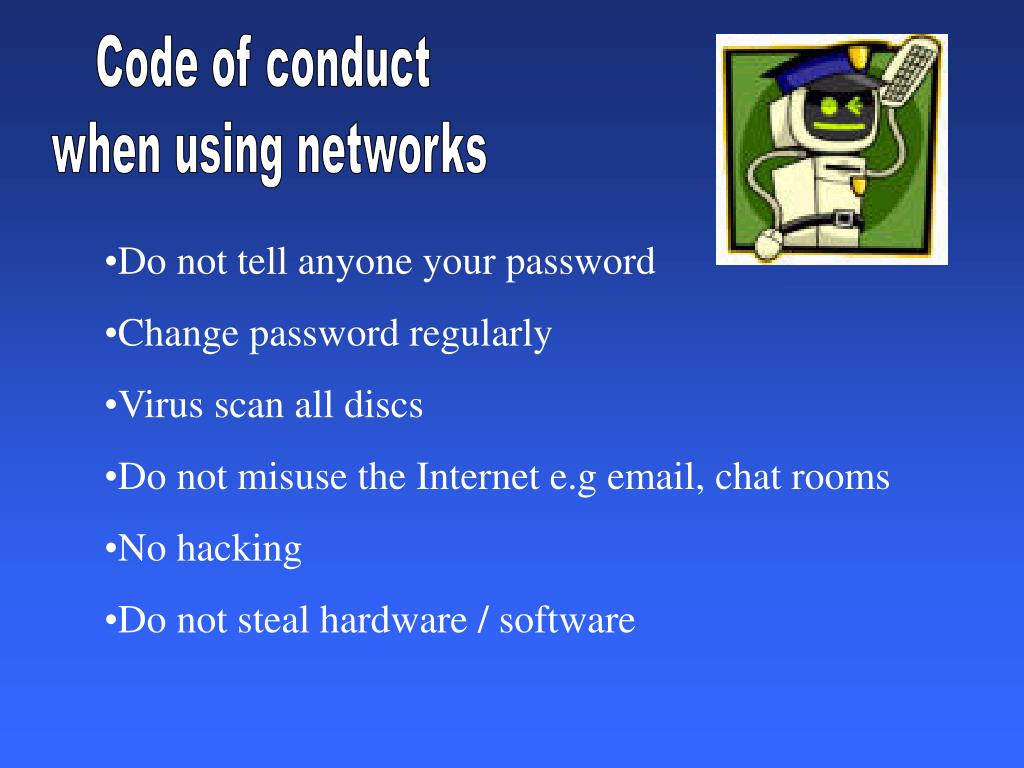 Code of conduct
when using networks

•Do not tell anyone your password

•Change password regularly

•Virus scan all discs

•Do not misuse the Internet e.g email, chat rooms

•No hacking

•Do not steal hardware / software